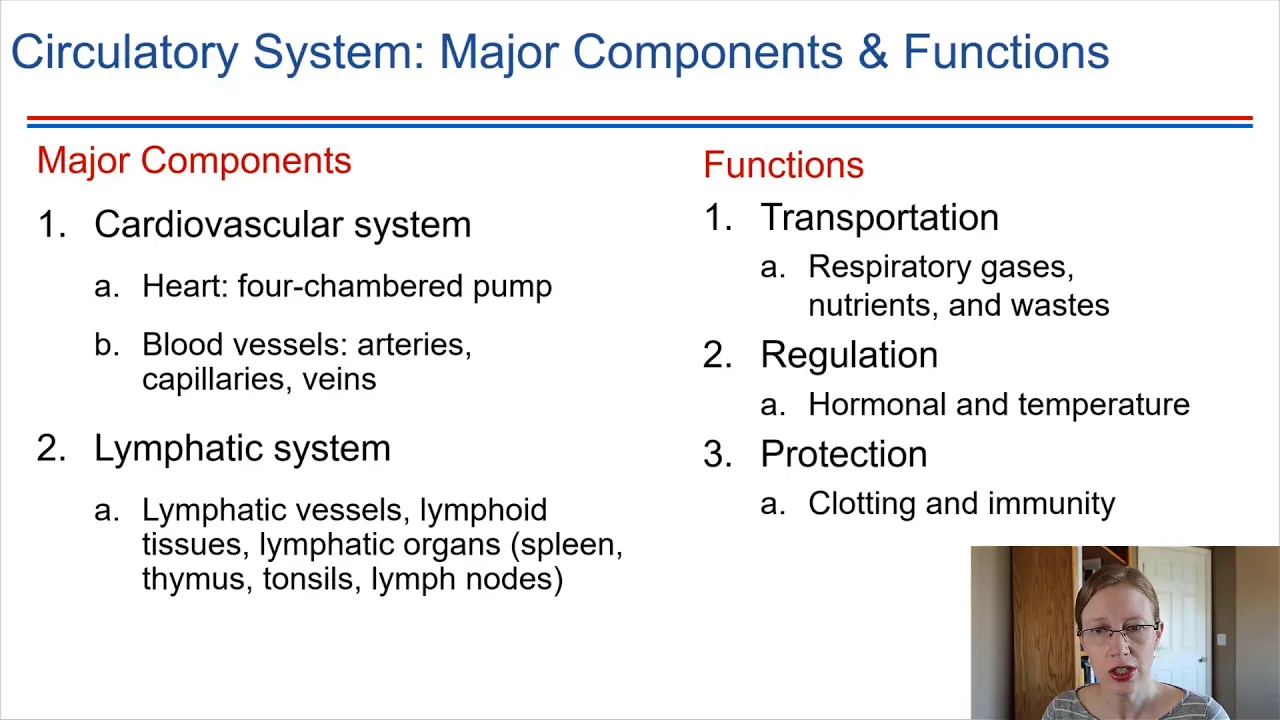 Circulatory System: Major Components & Functions

Major Components

1. Cardiovascular system

a. Heart: four-chambered pump

b. Blood vessels: arteries, capillaries, veins

2. Lymphatic system

a. Lymphatic vessels, lymphoid tissues, lymphatic organs (spleen, thymus, tonsils, lymph nodes)

Functions

1. Transportation

a. Respiratory gases, nutrients, and wastes

2. Regulation

a. Hormonal and temperature

3. Protection

a. Clotting and immunity